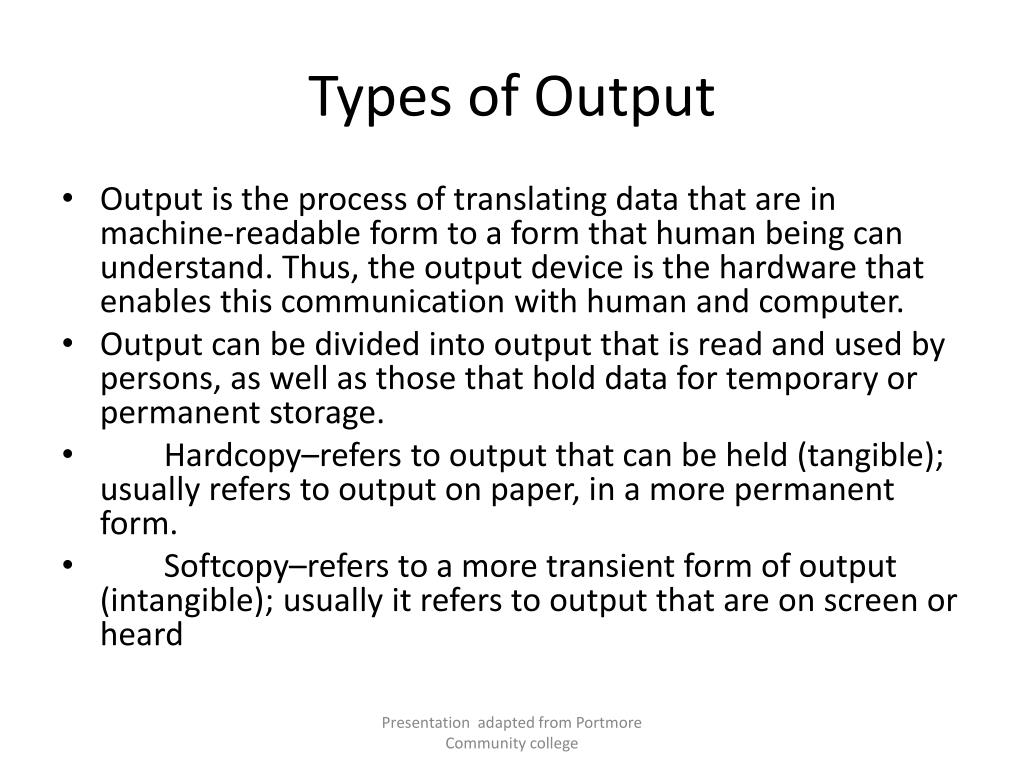 Types of Output

• Output is the process of translating data that are in machine-readable form to a form that human being can understand. Thus, the output device is the hardware that enables this communication with human and computer.
• Output can be divided into output that is read and used by persons, as well as those that hold data for temporary or permanent storage.
• Hardcopy–refers to output that can be held (tangible); usually refers to output on paper, in a more permanent form.
• Softcopy–refers to a more transient form of output (intangible); usually it refers to output that are on screen or heard

Presentation adapted from Portmore Community college